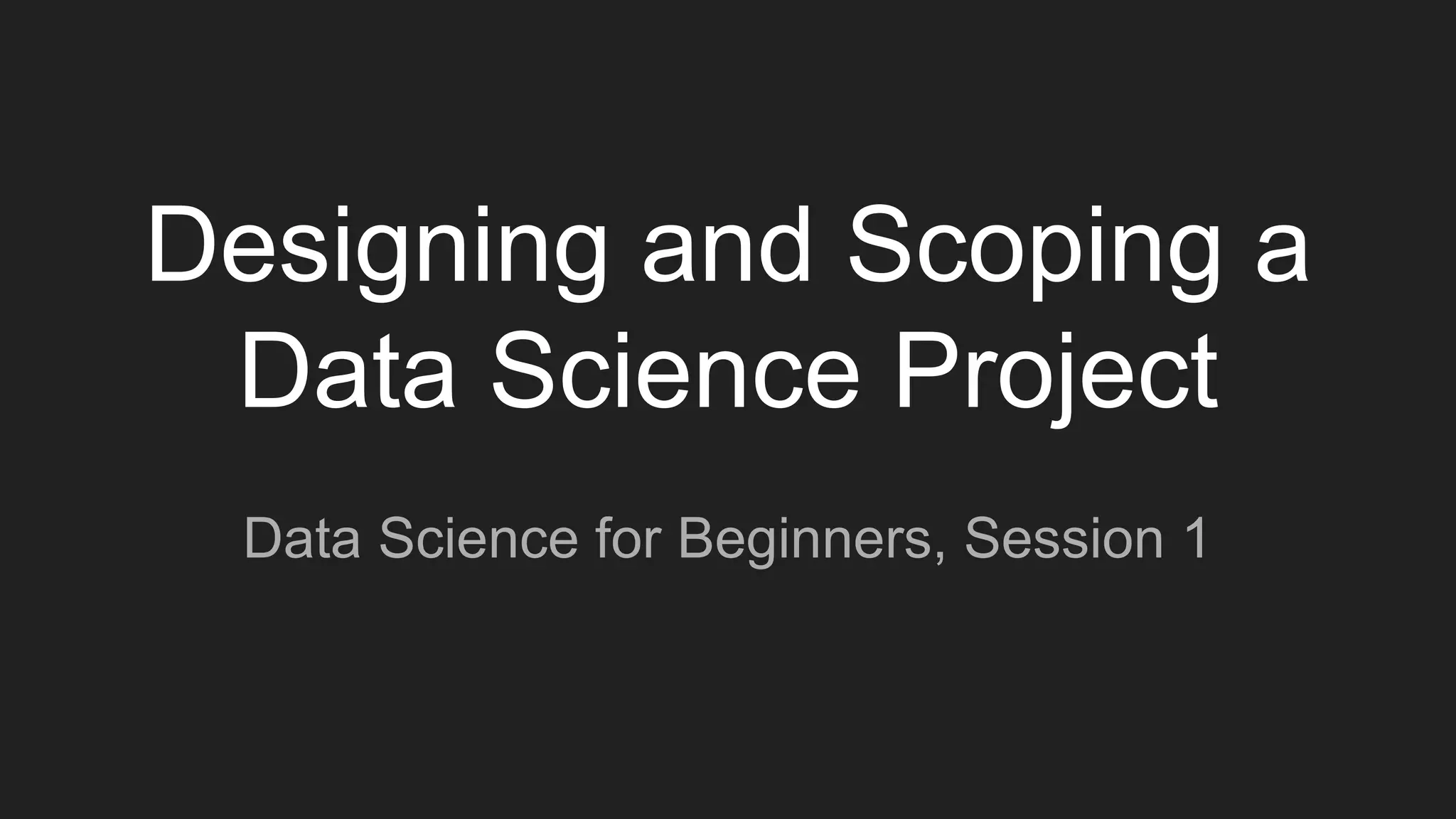 Designing and Scoping a Data Science Project

Data Science for Beginners, Session 1